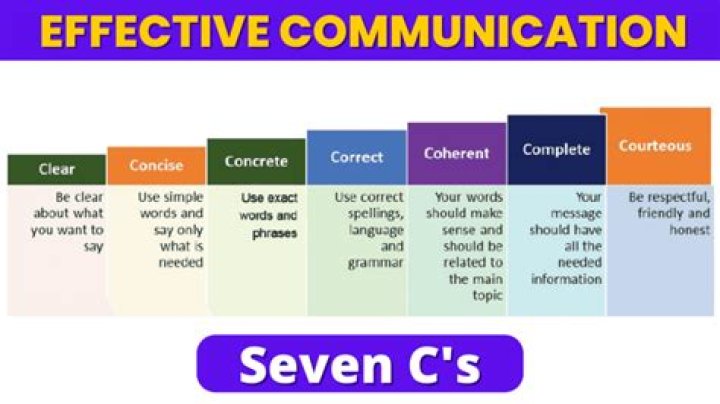 EFFECTIVE COMMUNICATION

| Clear | Concise | Concrete | Correct | Coherent | Complete | Courteous |
|---|---|---|---|---|---|---|
| Be clear about what you want to say | Use simple words and say only what is needed | Use exact words and phrases | Use correct spellings, language and grammar | Your words should make sense and should be related to the main topic | Your message should have all the needed information | Be respectful, friendly and honest |

Seven C's